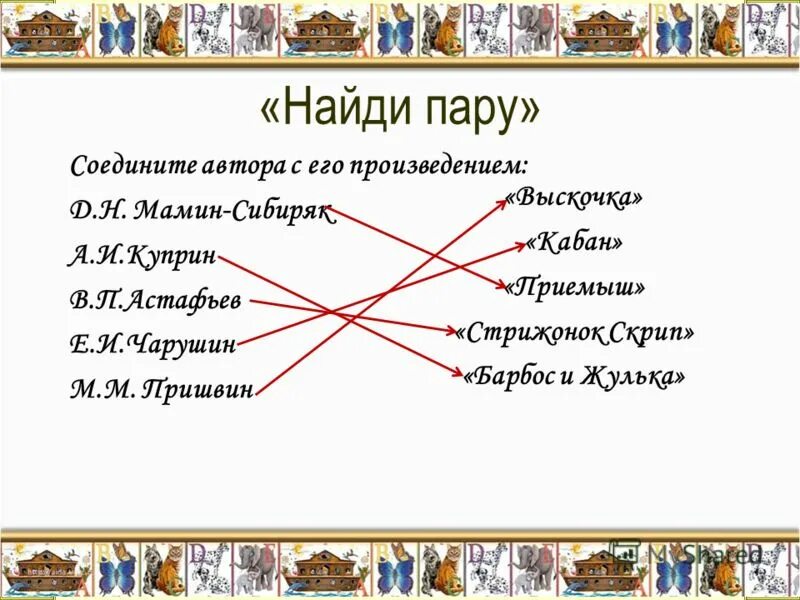 «Найди пару»

Соедините автора с его произведением:

Д.Н. Мамин-Сибиряк
А.И.Куприн
В.П.Астафьев
Е.И.Чарушин
М.М. Пришвин

«Выскочка»
«Кабан»
«Приемыш»
«Стрижонок Скрип»
«Барбос и Жулька»

MyShared